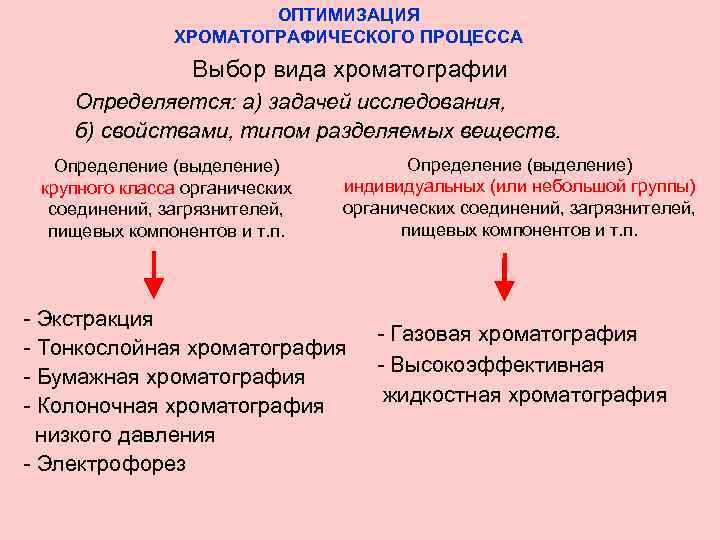 ОПТИМИЗАЦИЯ
ХРОМАТОГРАФИЧЕСКОГО ПРОЦЕССА

Выбор вида хроматографии

Определяется: а) задачей исследования,
б) свойствами, типом разделяемых веществ.

Определение (выделение) крупного класса органических соединений, загрязнителей, пищевых компонентов и т.п.

- Экстракция
- Тонкослойная хроматография
- Бумажная хроматография
- Колоночная хроматография низкого давления
- Электрофорез

Определение (выделение) индивидуальных (или небольшой группы) органических соединений, загрязнителей, пищевых компонентов и т.п.

- Газовая хроматография
- Высокоэффективная жидкостная хроматография